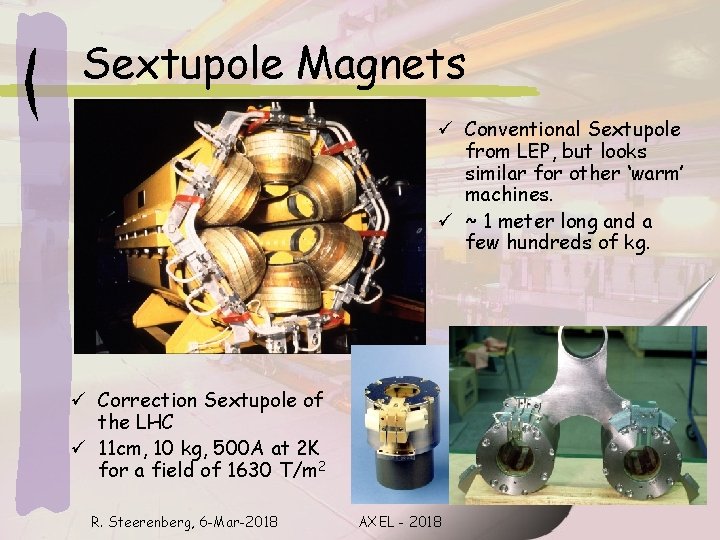 Sextupole Magnets

✓ Conventional Sextupole from LEP, but looks similar for other 'warm' machines.
✓ ~ 1 meter long and a few hundreds of kg.

✓ Correction Sextupole of the LHC
✓ 11cm, 10 kg, 500A at 2K for a field of 1630 T/m$^2$

R. Steerenberg, 6-Mar-2018

AXEL - 2018